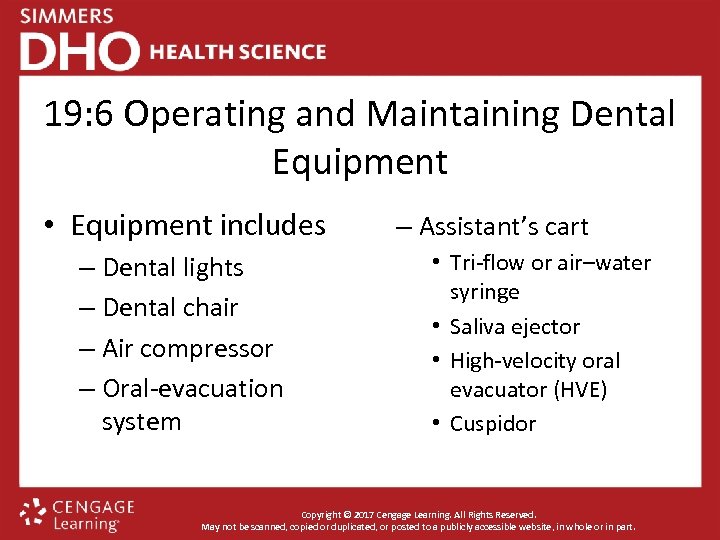 SIMMERS
DHO HEALTH SCIENCE

19:6 Operating and Maintaining Dental Equipment

• Equipment includes
– Dental lights
– Dental chair
– Air compressor
– Oral-evacuation system

– Assistant's cart
• Tri-flow or air–water syringe
• Saliva ejector
• High-velocity oral evacuator (HVE)
• Cuspidor

CENGAGE Learning

Copyright © 2017 Cengage Learning. All Rights Reserved.
May not be scanned, copied or duplicated, or posted to a publicly accessible website, in whole or in part.